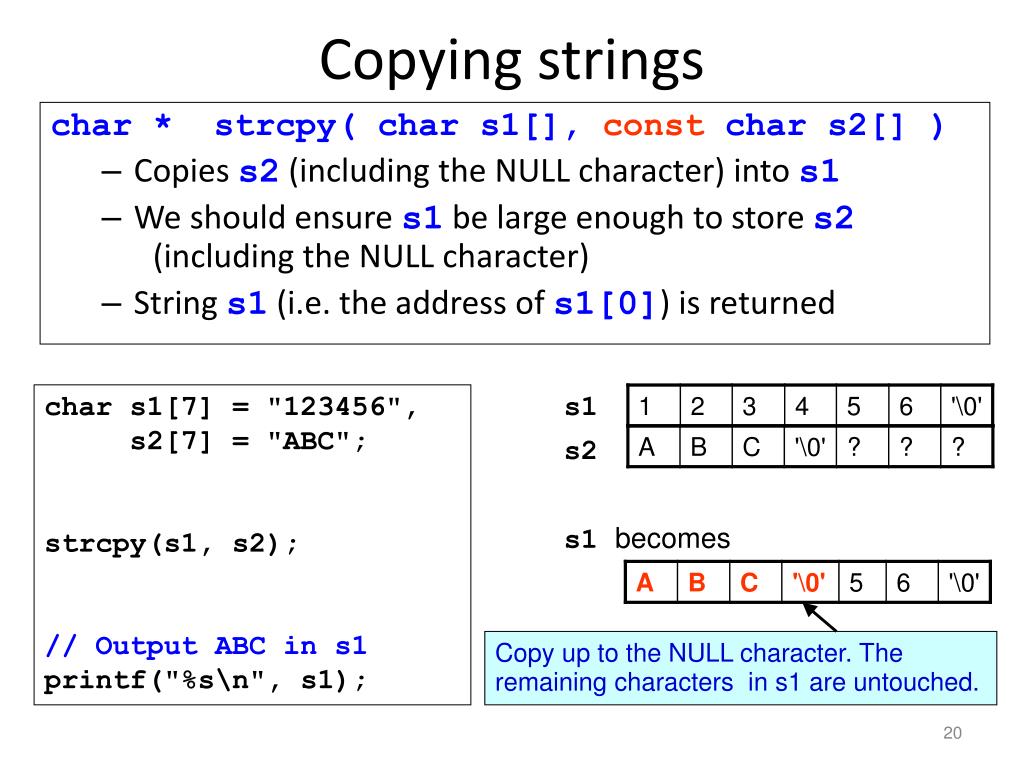 Copying strings

char * strcpy( char s1[], const char s2[] )

– Copies s2 (including the NULL character) into s1
– We should ensure s1 be large enough to store s2 (including the NULL character)
– String s1 (i.e. the address of s1[0]) is returned

char s1[7] = "123456",
     s2[7] = "ABC";

strcpy(s1, s2);

// Output ABC in s1
printf("%s\n", s1);

| s1 | 1 | 2 | 3 | 4 | 5 | 6 | '\0' |
|---|---|---|---|---|---|---|---|
| s2 | A | B | C | '\0' | ? | ? | ? |

s1 becomes

| A | B | C | '\0' | 5 | 6 | '\0' |
|---|---|---|---|---|---|---|

Copy up to the NULL character. The remaining characters in s1 are untouched.

20